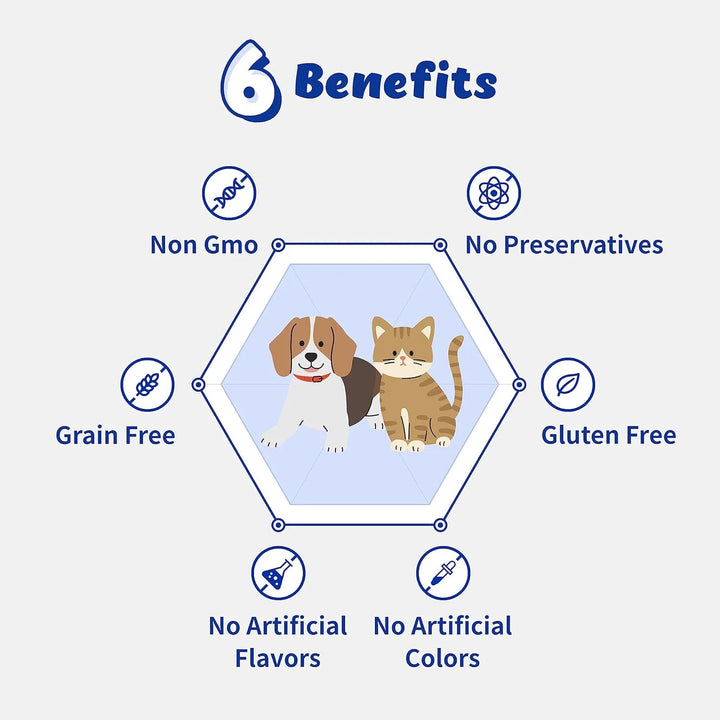 6 Benefits

Non Gmo

No Preservatives

Grain Free

Gluten Free

No Artificial Flavors

No Artificial Colors